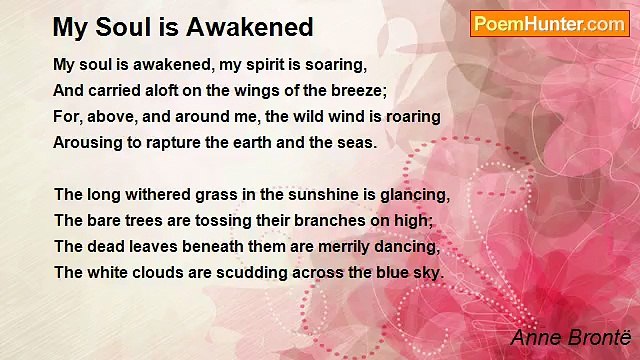 My Soul is Awakened

PoemHunter.com

My soul is awakened, my spirit is soaring,
And carried aloft on the wings of the breeze;
For, above, and around me, the wild wind is roaring
Arousing to rapture the earth and the seas.

The long withered grass in the sunshine is glancing,
The bare trees are tossing their branches on high;
The dead leaves beneath them are merrily dancing,
The white clouds are scudding across the blue sky.

Anne Brontë